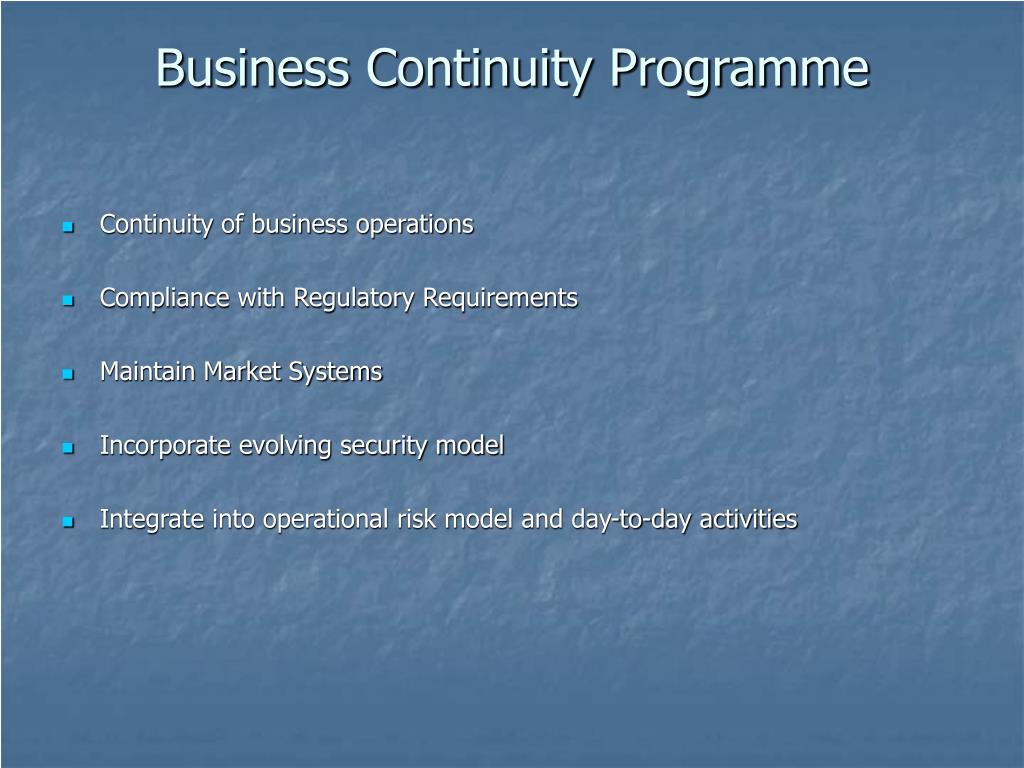 Business Continuity Programme

- Continuity of business operations
- Compliance with Regulatory Requirements
- Maintain Market Systems
- Incorporate evolving security model
- Integrate into operational risk model and day-to-day activities